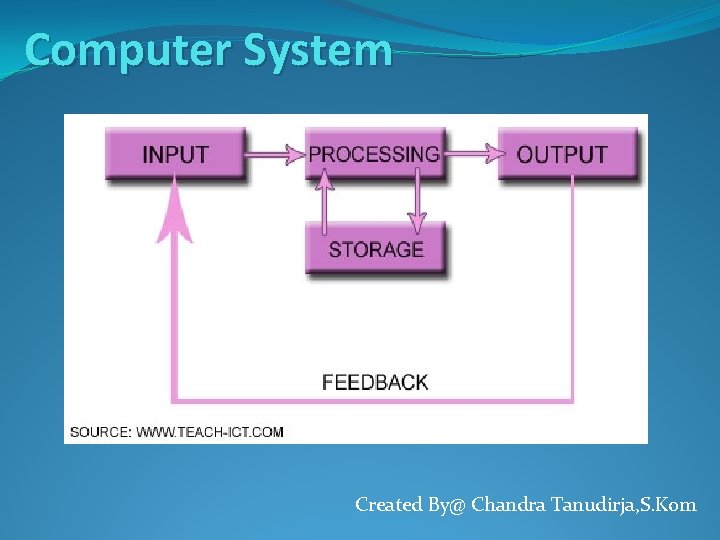 Computer System

INPUT

PROCESSING

OUTPUT

STORAGE

FEEDBACK

SOURCE: WWW.TEACH-ICT.COM

Created By@ Chandra Tanudirja,S.Kom